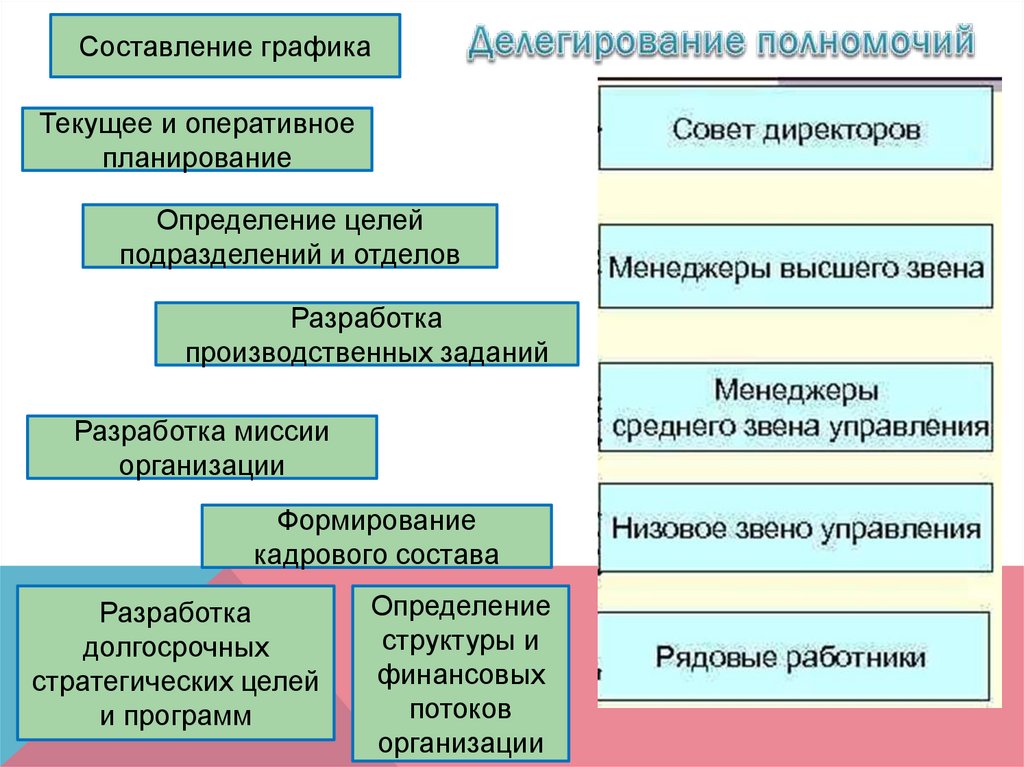 Делегирование полномочий

Составление графика

Текущее и оперативное планирование

Определение целей подразделений и отделов

Разработка производственных заданий

Разработка миссии организации

Формирование кадрового состава

Разработка долгосрочных стратегических целей и программ

Определение структуры и финансовых потоков организации

Совет директоров

Менеджеры высшего звена

Менеджеры среднего звена управления

Низовое звено управления

Рядовые работники